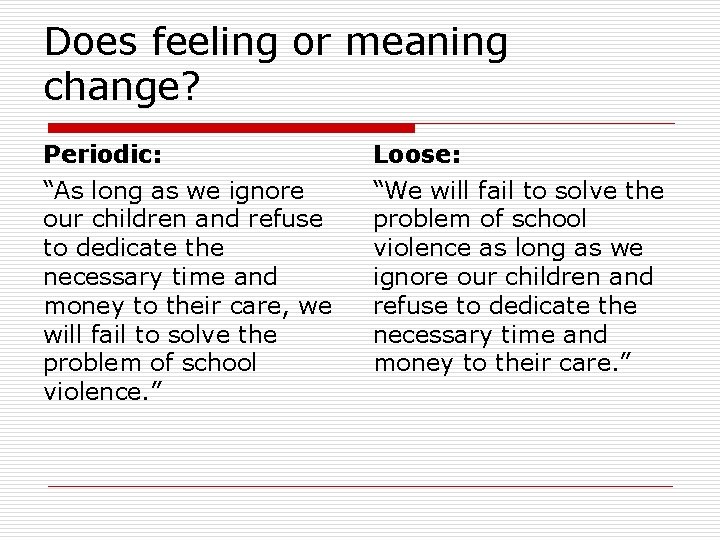 Does feeling or meaning change?

Periodic:

“As long as we ignore our children and refuse to dedicate the necessary time and money to their care, we will fail to solve the problem of school violence.”

Loose:

“We will fail to solve the problem of school violence as long as we ignore our children and refuse to dedicate the necessary time and money to their care.”